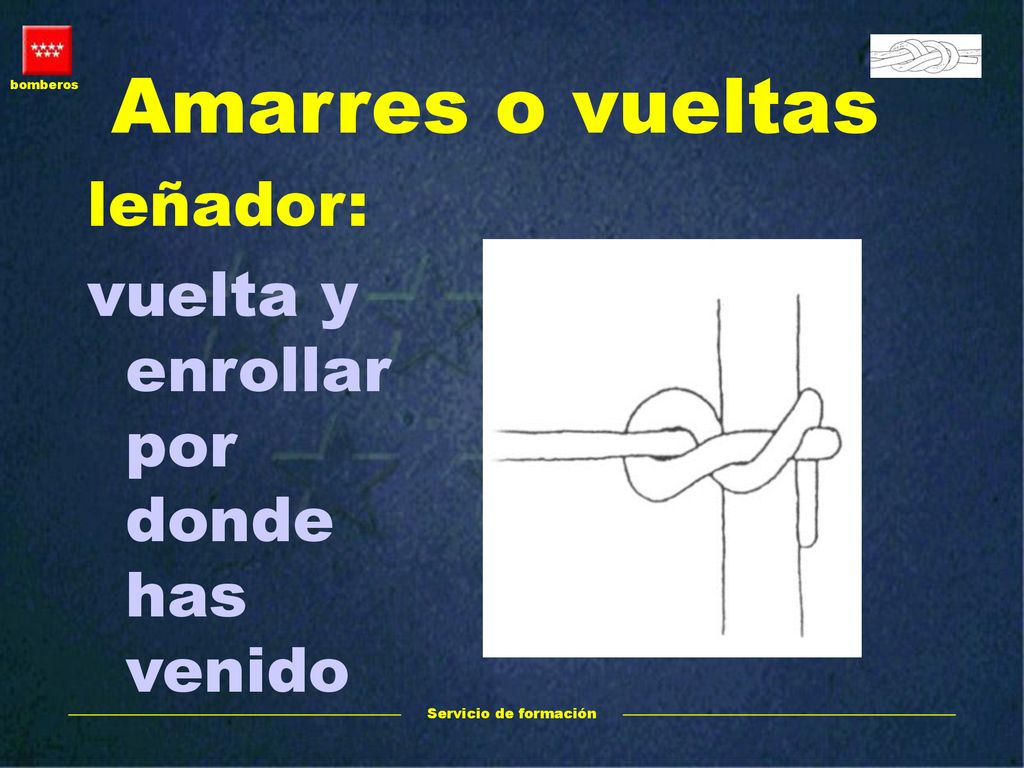 bomberos

Amarres o vueltas

leñador:

vuelta y enrollar por donde has venido

Servicio de formación